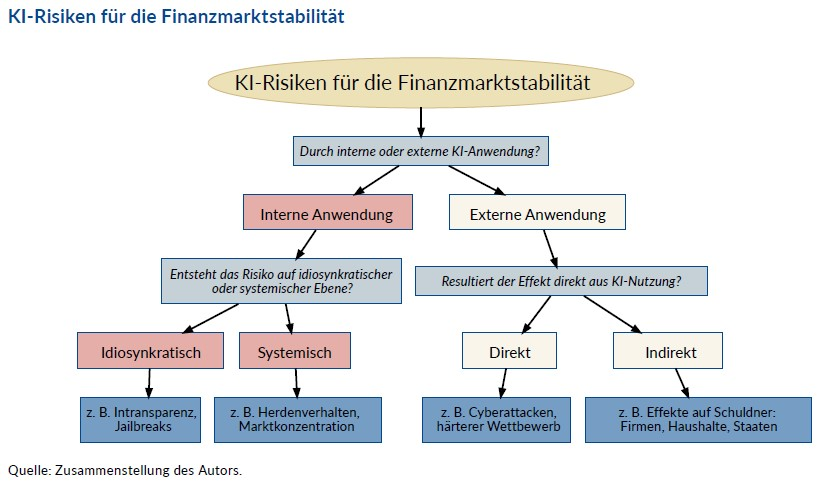 KI-Risiken für die Finanzmarktstabilität

KI-Risiken für die Finanzmarktstabilität

Durch interne oder externe KI-Anwendung?

Interne Anwendung

Externe Anwendung

Entsteht das Risiko auf idiosynkratischer oder systemischer Ebene?

Resultiert der Effekt direkt aus KI-Nutzung?

Idiosynkratisch

Systemisch

Direkt

Indirekt

z. B. Intransparenz, Jailbreaks

z. B. Herdenverhalten, Marktkonzentration

z. B. Cyberattacken, härterer Wettbewerb

z. B. Effekte auf Schuldner: Firmen, Haushalte, Staaten

Quelle: Zusammenstellung des Autors.